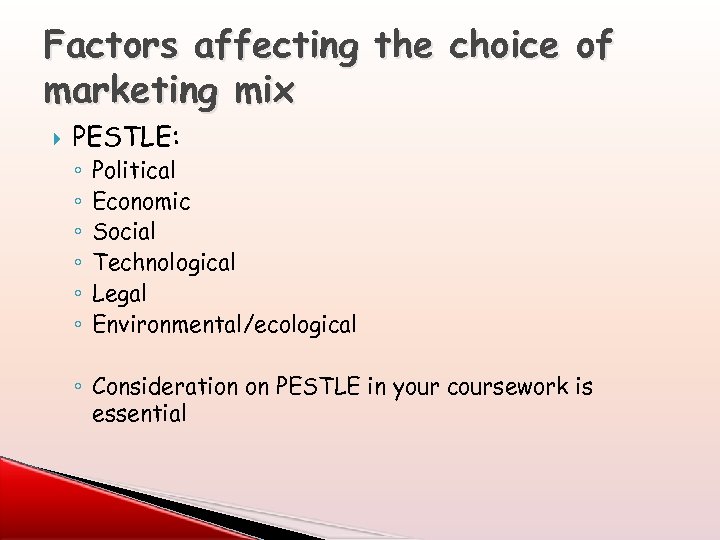 Factors affecting the choice of marketing mix

PESTLE:
Political
Economic
Social
Technological
Legal
Environmental/ecological

Consideration on PESTLE in your coursework is essential